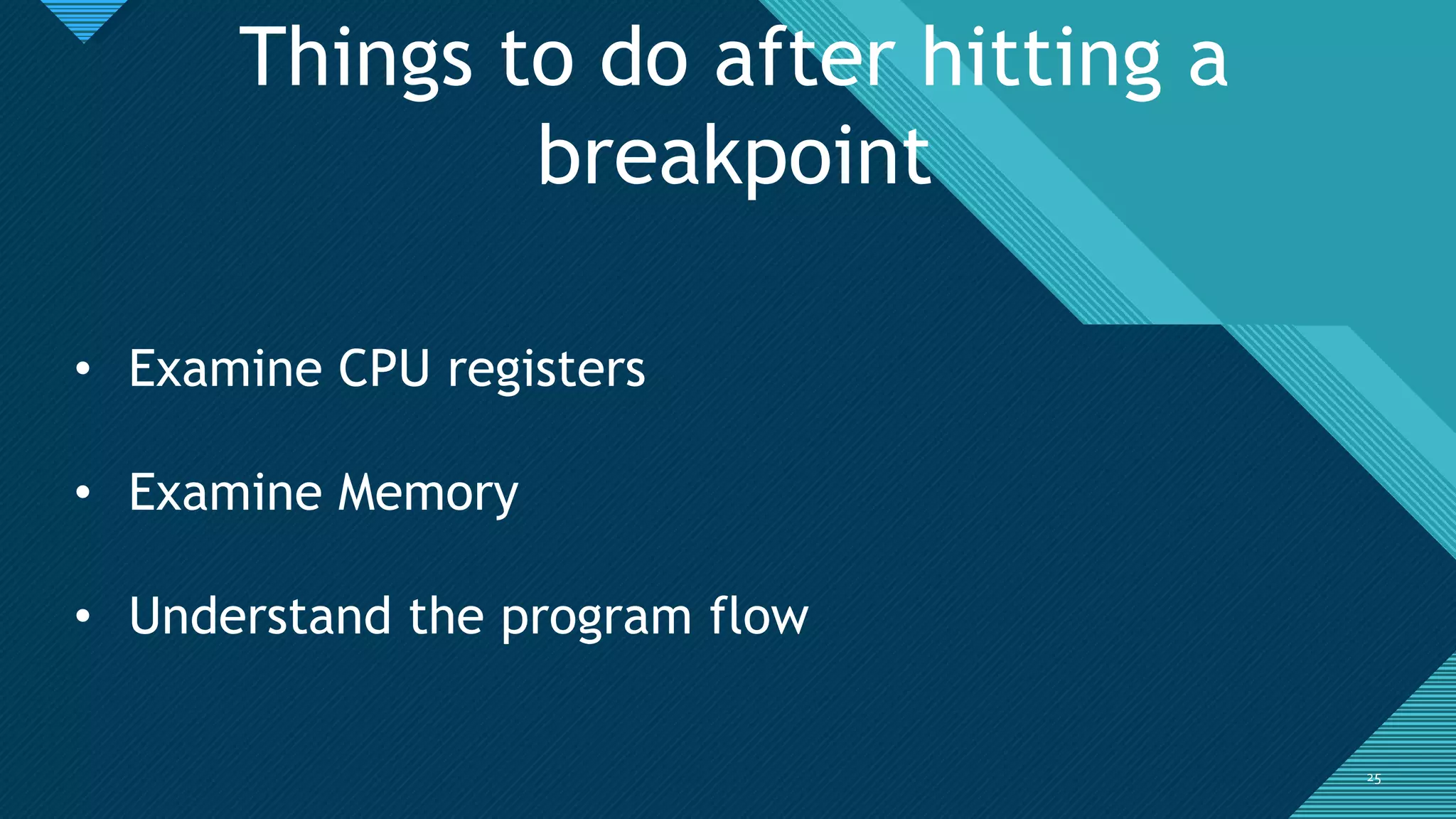 Things to do after hitting a breakpoint

• Examine CPU registers

• Examine Memory

• Understand the program flow

25